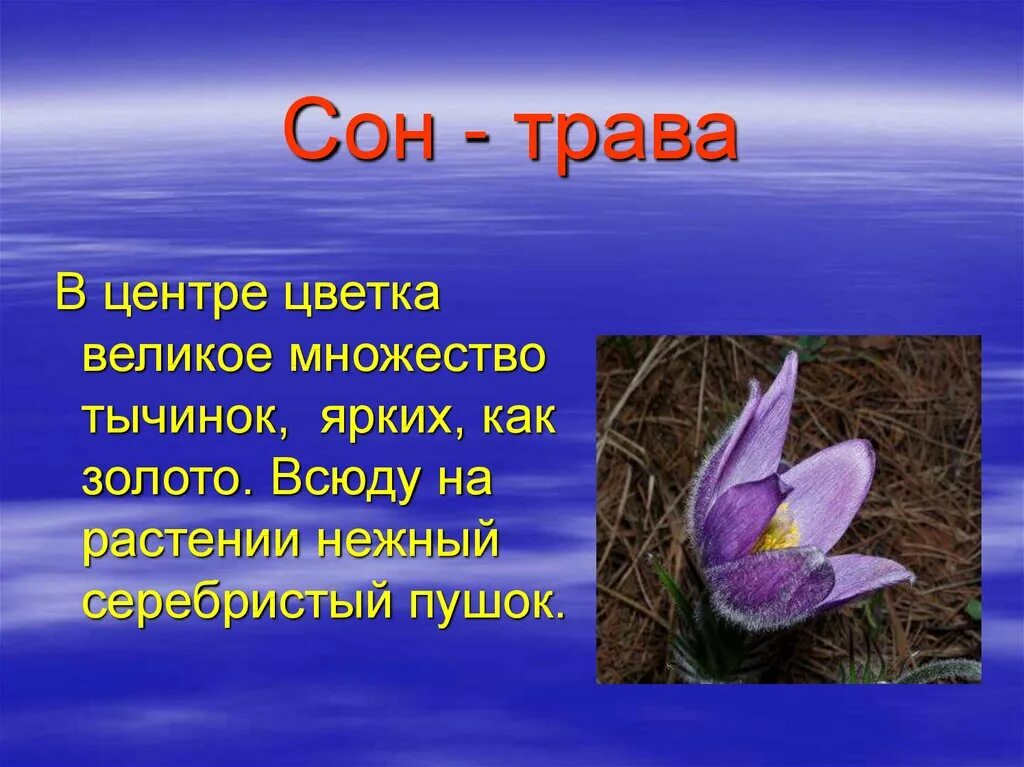 Сон - трава

В центре цветка великое множество тычинок,  ярких, как золото. Всюду на растении нежный серебристый пушок.